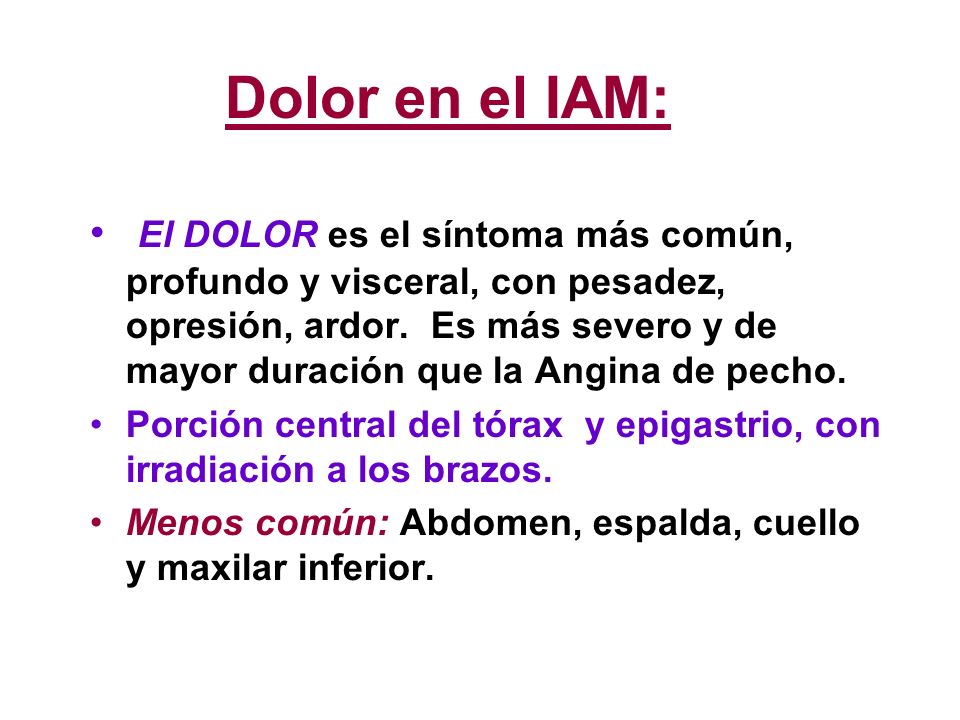 Dolor en el IAM:

• El DOLOR es el síntoma más común, profundo y visceral, con pesadez, opresión, ardor. Es más severo y de mayor duración que la Angina de pecho.
• Porción central del tórax y epigastrio, con irradiación a los brazos.
• Menos común: Abdomen, espalda, cuello y maxilar inferior.